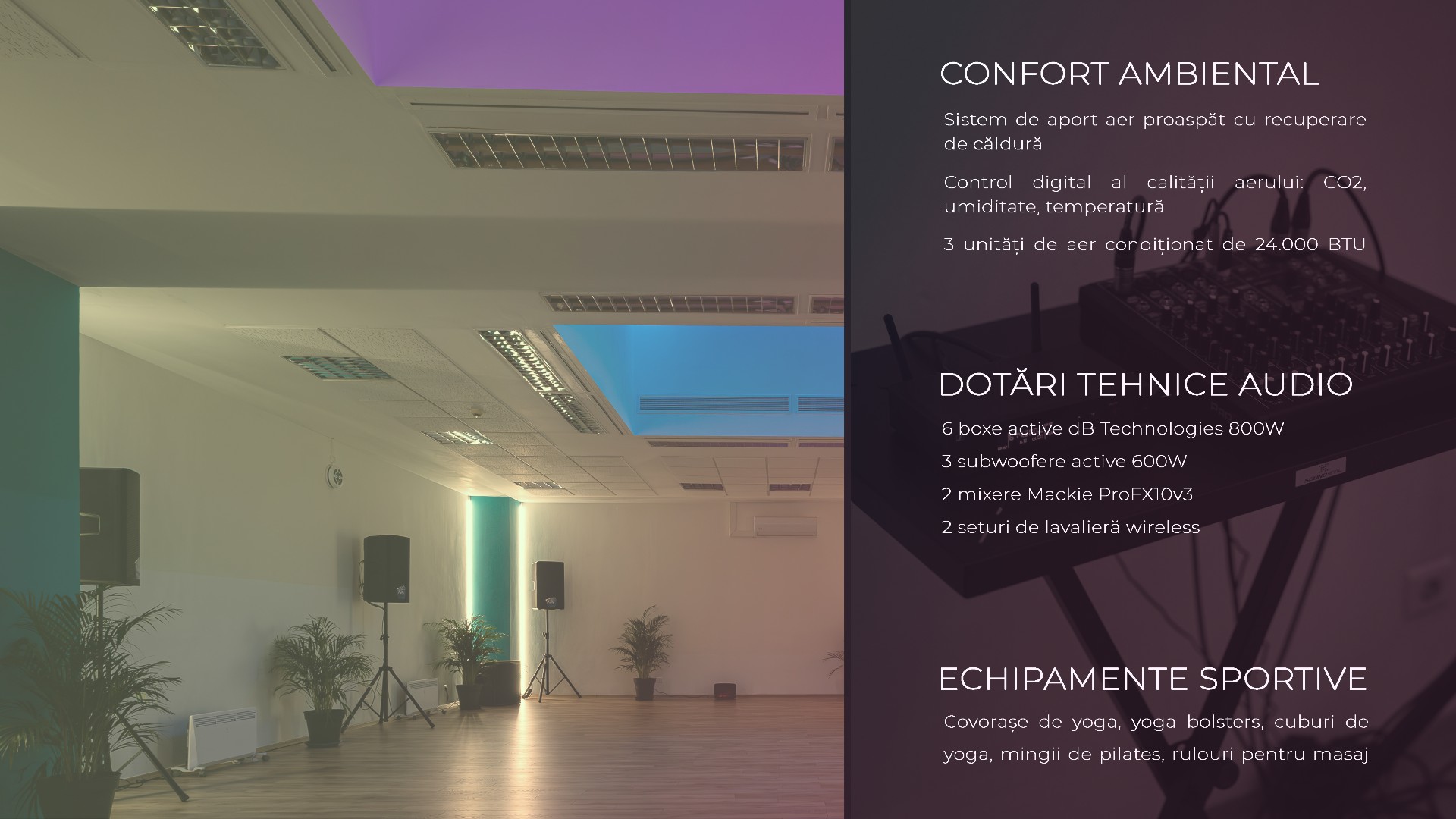 CONFORT AMBIENTAL

Sistem de aport aer proaspăt cu recuperare de căldură

Control digital al calității aerului: CO2, umiditate, temperatură

3 unități de aer condiționat de 24.000 BTU

DOTĂRI TEHNICE AUDIO

6 boxe active dB Technologies 800W

3 subwoofere active 600W

2 mixere Mackie ProFX10v3

2 seturi de lavalieră wireless

ECHIPAMENTE SPORTIVE

Covorașe de yoga, yoga bolsters, cuburi de yoga, mingii de pilates, rulouri pentru masaj